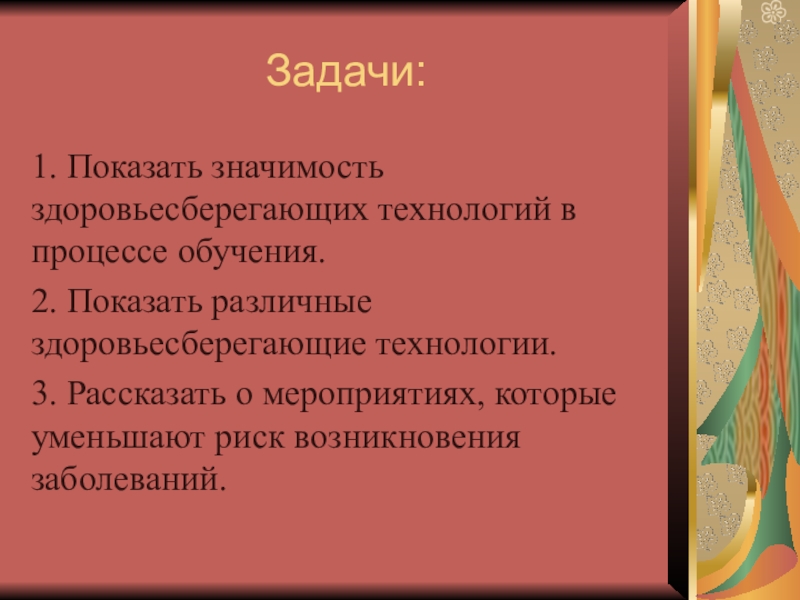 Задачи:

1. Показать значимость здоровьесберегающих технологий в процессе обучения.

2. Показать различные здоровьесберегающие технологии.

3. Рассказать о мероприятиях, которые уменьшают риск возникновения заболеваний.